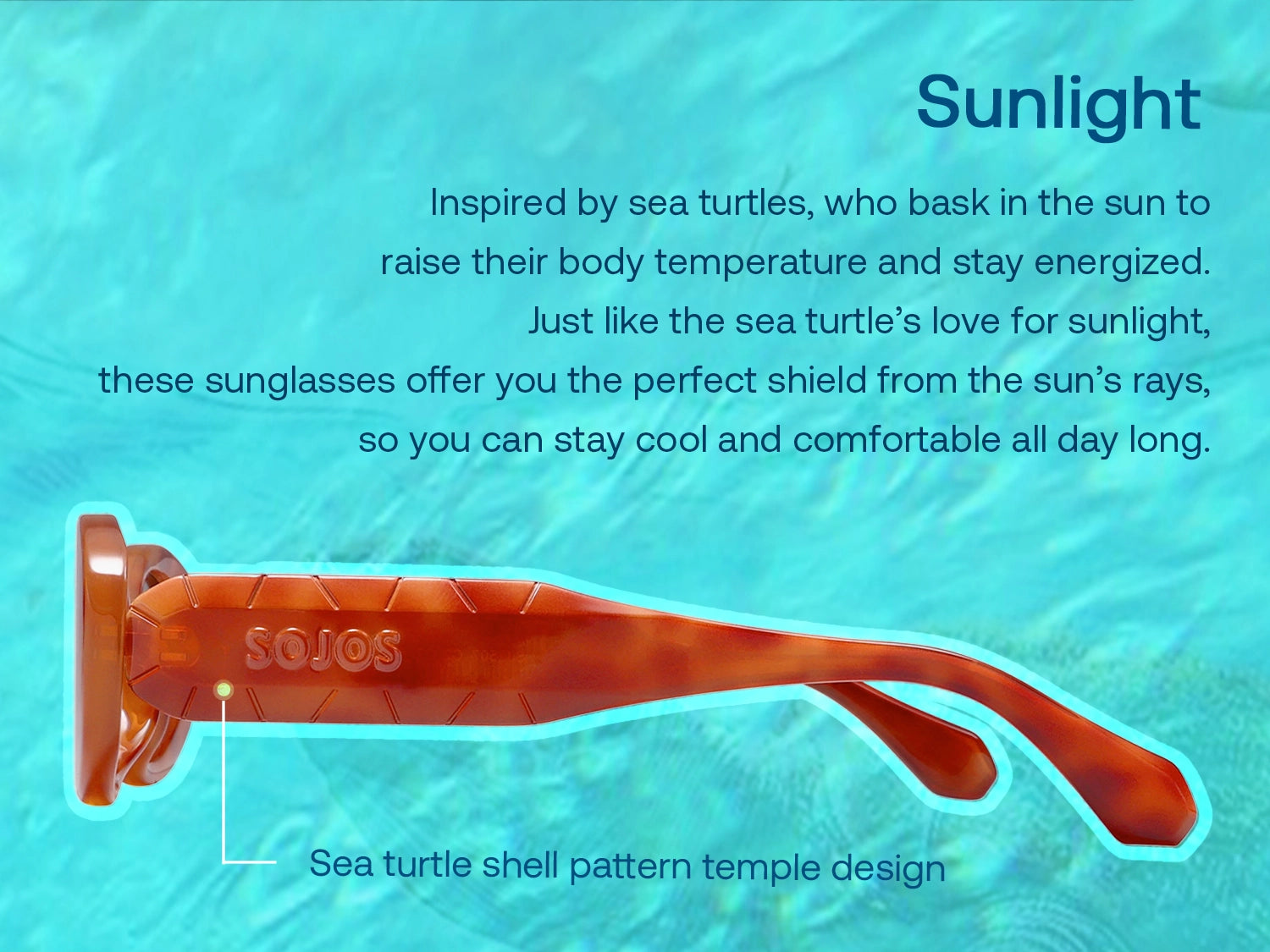 Sunlight

Inspired by sea turtles, who bask in the sun to raise their body temperature and stay energized. Just like the sea turtle's love for sunlight, these sunglasses offer you the perfect shield from the sun's rays, so you can stay cool and comfortable all day long.

SOJOS

Sea turtle shell pattern temple design